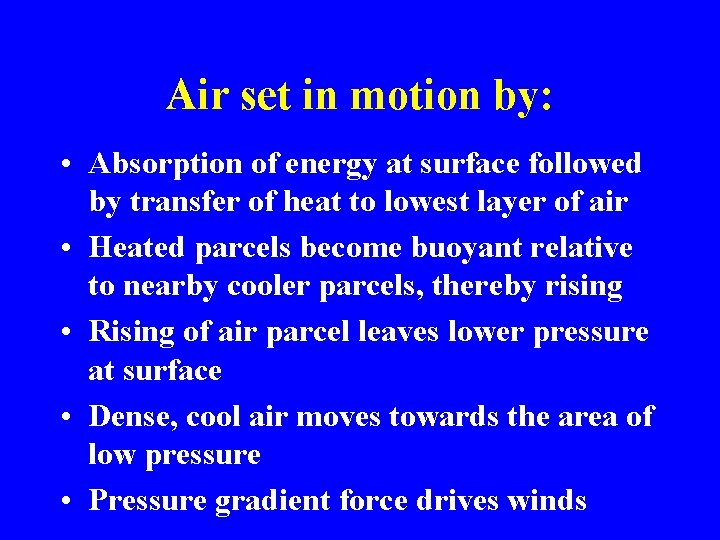 Air set in motion by:

• Absorption of energy at surface followed by transfer of heat to lowest layer of air
• Heated parcels become buoyant relative to nearby cooler parcels, thereby rising
• Rising of air parcel leaves lower pressure at surface
• Dense, cool air moves towards the area of low pressure
• Pressure gradient force drives winds